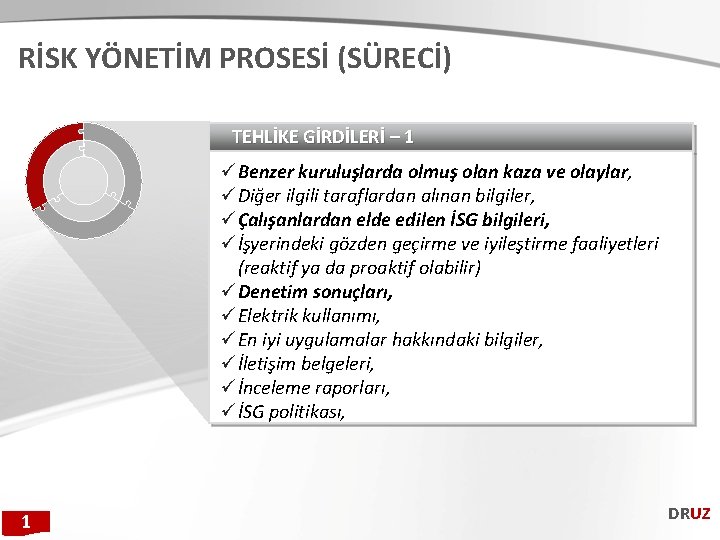 RİSK YÖNETİM PROSESİ (SÜRECİ)

TEHLİKE GİRDİLERİ – 1

✓ Benzer kuruluşlarda olmuş olan kaza ve olaylar,
✓ Diğer ilgili taraflardan alınan bilgiler,
✓ Çalışanlardan elde edilen İSG bilgileri,
✓ İşyerindeki gözden geçirme ve iyileştirme faaliyetleri (reaktif ya da proaktif olabilir)
✓ Denetim sonuçları,
✓ Elektrik kullanımı,
✓ En iyi uygulamalar hakkındaki bilgiler,
✓ İletişim belgeleri,
✓ İnceleme raporları,
✓ İSG politikası,

1

DRUZ